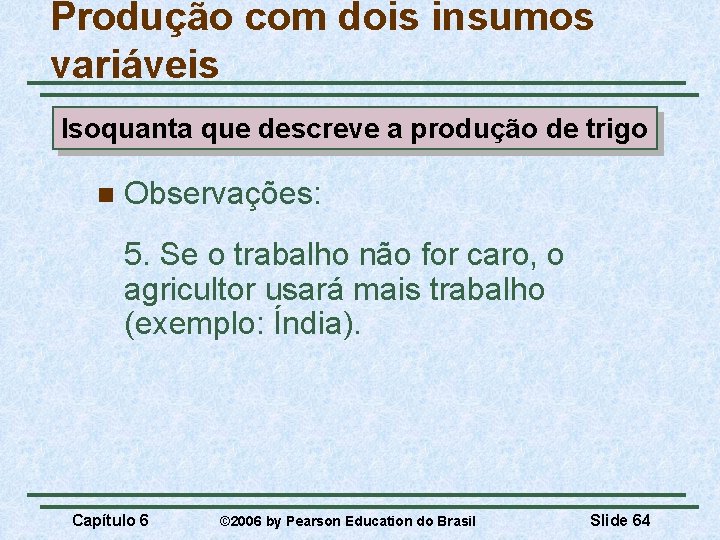 Produção com dois insumos variáveis

Isoquanta que descreve a produção de trigo

Observações:

5. Se o trabalho não for caro, o agricultor usará mais trabalho (exemplo: Índia).

Capítulo 6 ©2006 by Pearson Education do Brasil Slide 64